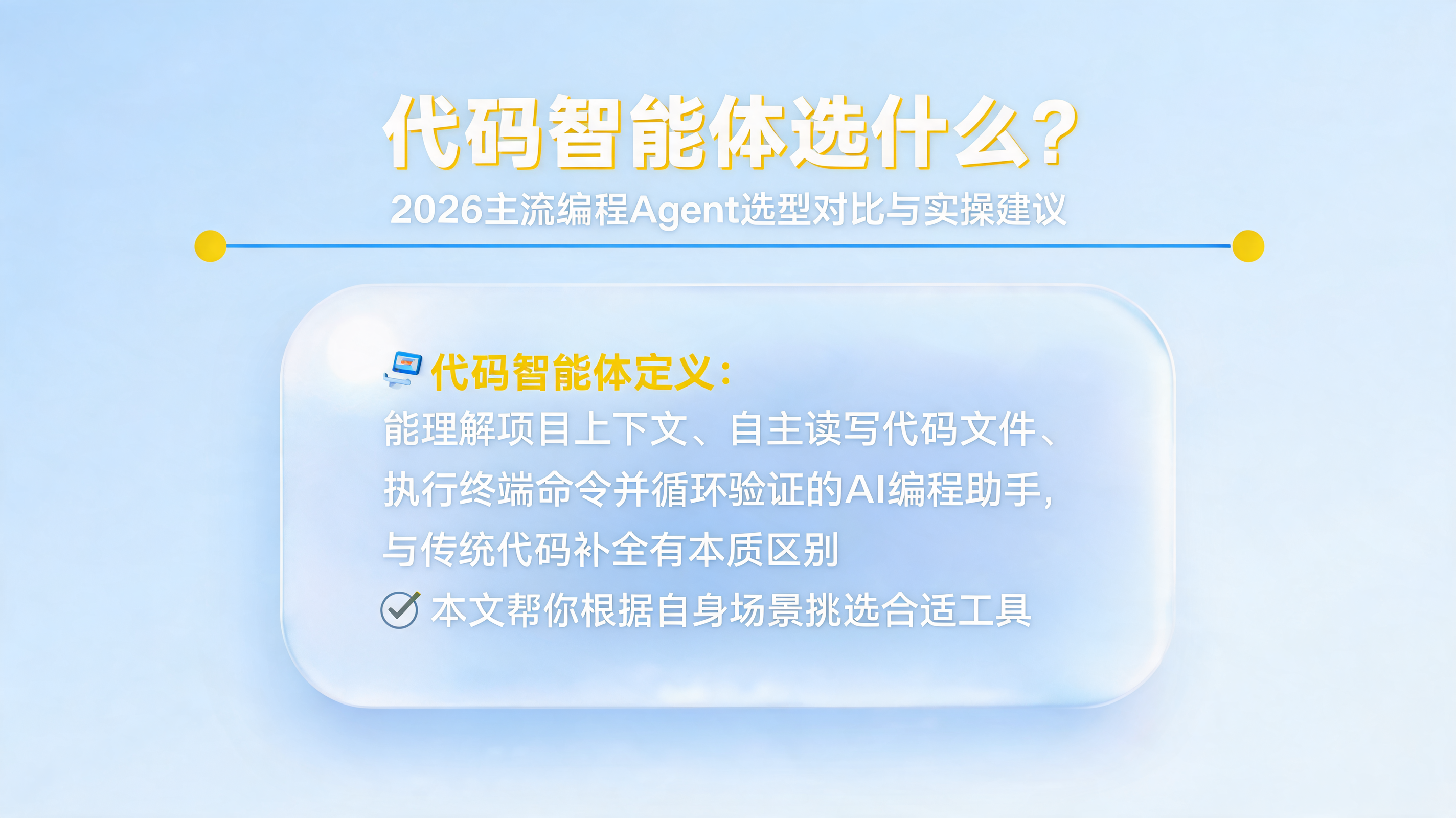 代码智能体选什么？

2026主流编程Agent选型对比与实操建议

代码智能体定义：

能理解项目上下文、自主读写代码文件、执行终端命令并循环验证的AI编程助手，与传统代码补全有本质区别

本文帮你根据自身场景挑选合适工具